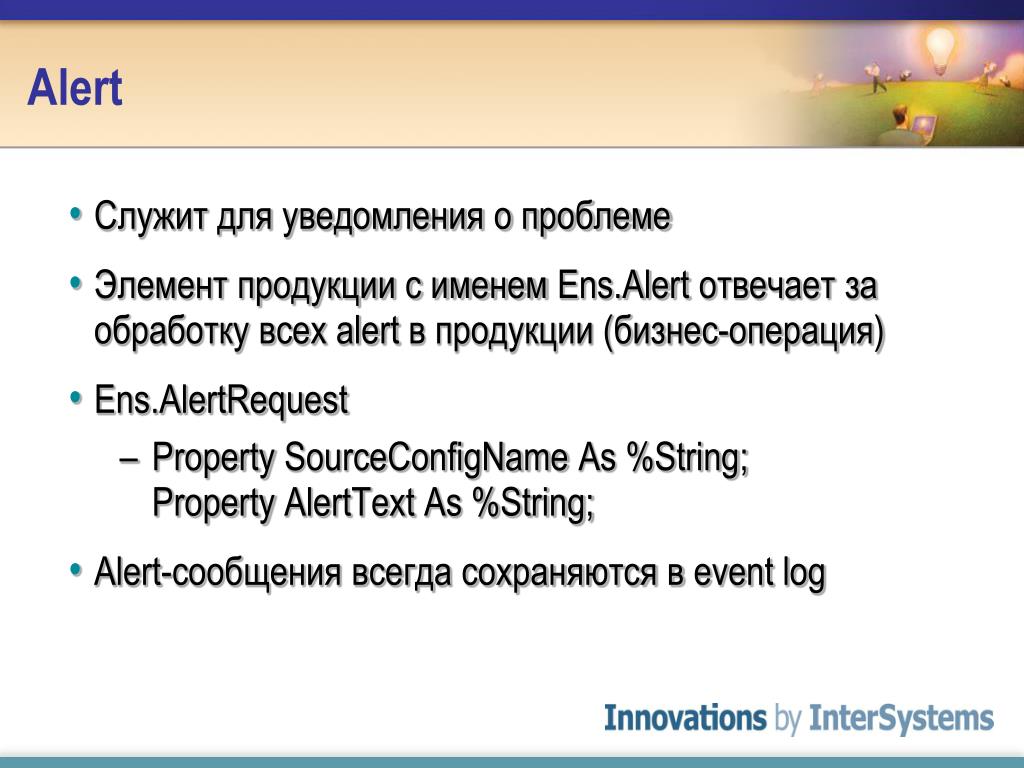 Alert

• Служит для уведомления о проблеме

• Элемент продукции с именем Ens.Alert отвечает за обработку всех alert в продукции (бизнес-операция)

• Ens.AlertRequest
– Property SourceConfigName As %String;
Property AlertText As %String;

• Alert-сообщения всегда сохраняются в event log

Innovations by InterSystems